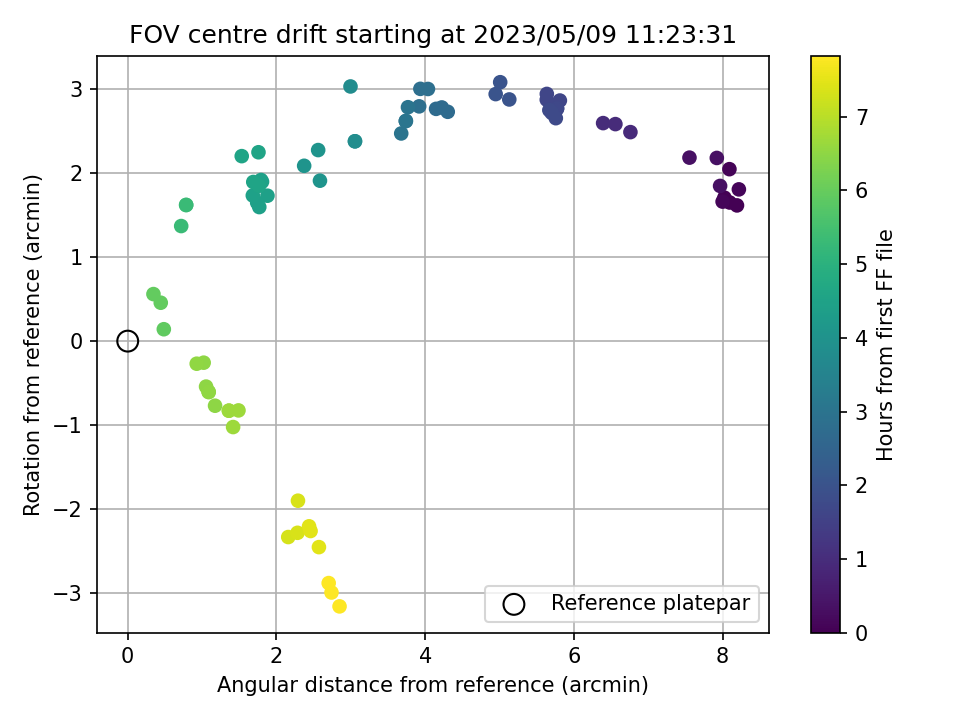 FOV centre drift starting at 2023/05/09 11:23:31

Rotation from reference (arcmin)

3
2
1
0
−1
−2
−3

0
2
4
6
8

Angular distance from reference (arcmin)

Reference platepar

Hours from first FF file

7
6
5
4
3
2
1
0